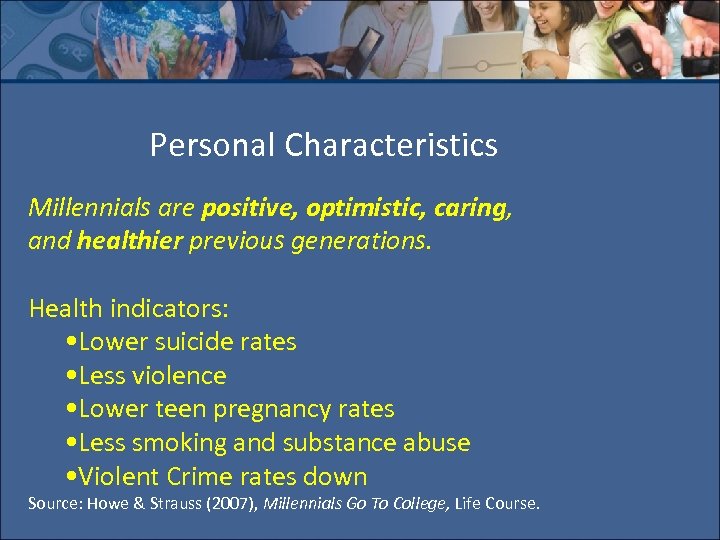 Personal Characteristics

Millennials are positive, optimistic, caring, and healthier previous generations.

Health indicators:
•Lower suicide rates
•Less violence
•Lower teen pregnancy rates
•Less smoking and substance abuse
•Violent Crime rates down

Source: Howe & Strauss (2007), Millennials Go To College, Life Course.